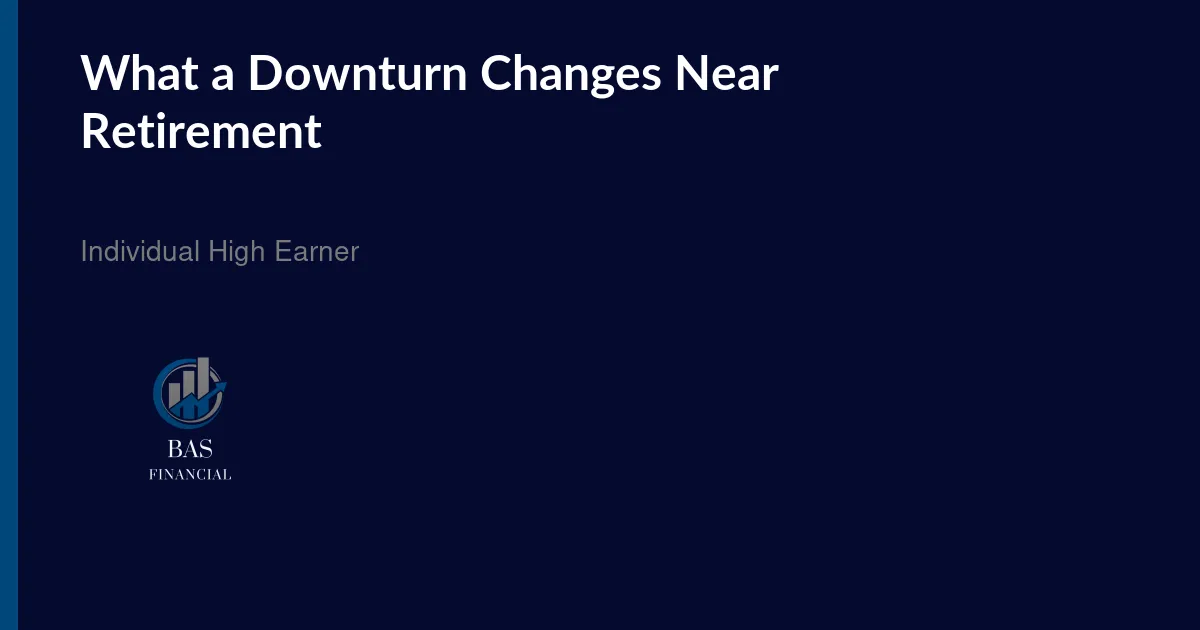 What a Downturn Changes Near Retirement

Individual High Earner

BAS
FINANCIAL